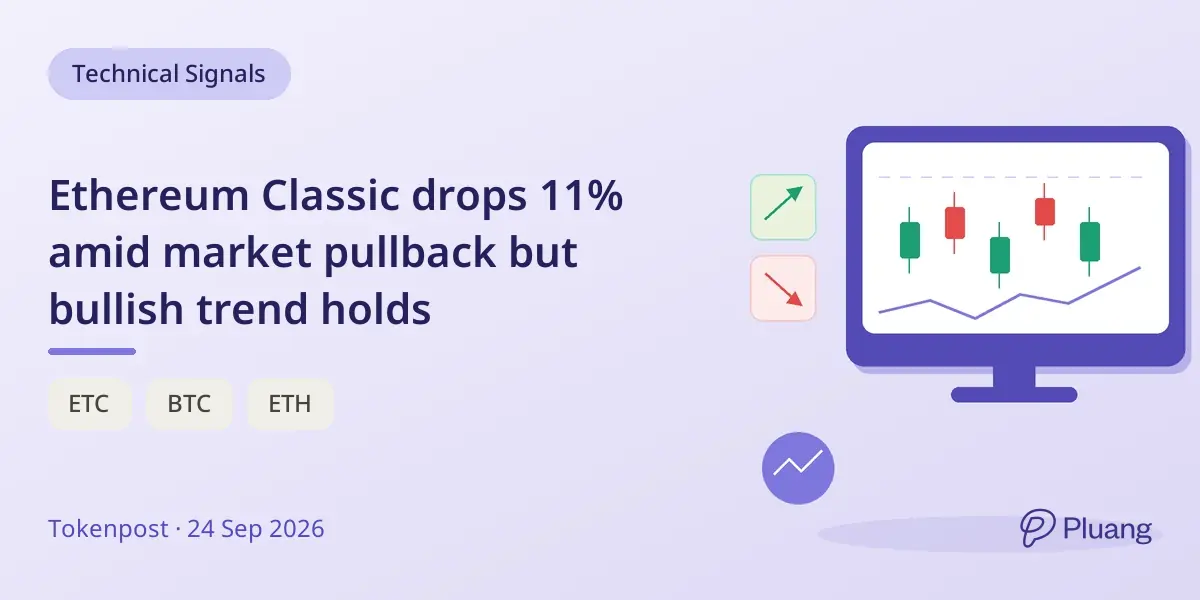 Technical Signals

Ethereum Classic drops 11% amid market pullback but bullish trend holds

ETC BTC ETH

Tokenpost · 24 Sep 2026

Pluang